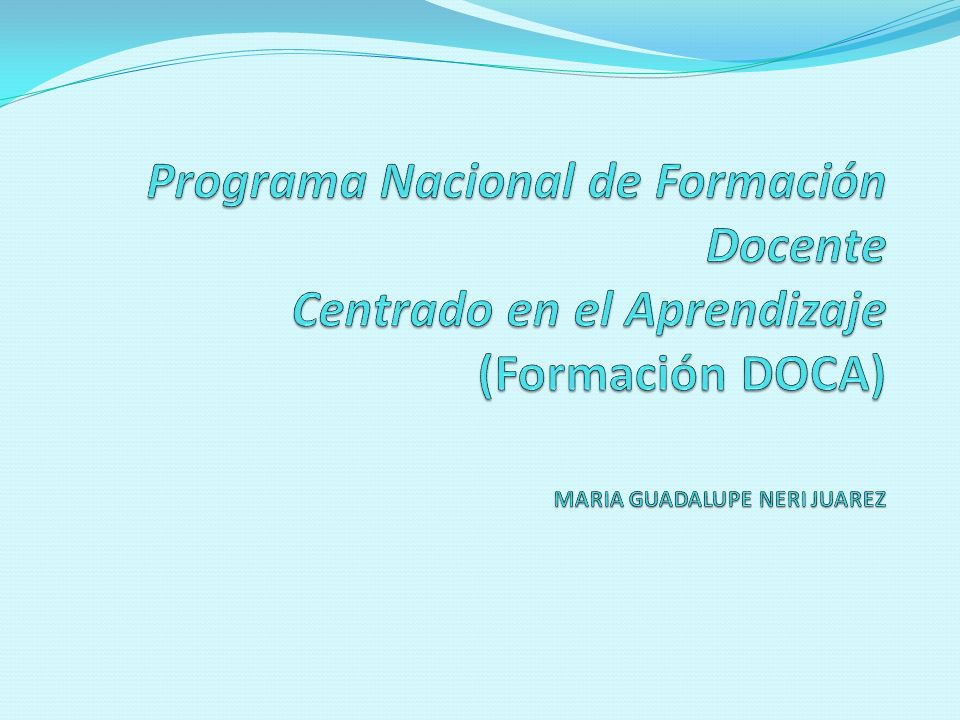 Programa Nacional de Formación Docente
Centrado en el Aprendizaje
(Formación DOCA)

MARIA GUADALUPE NERI JUAREZ